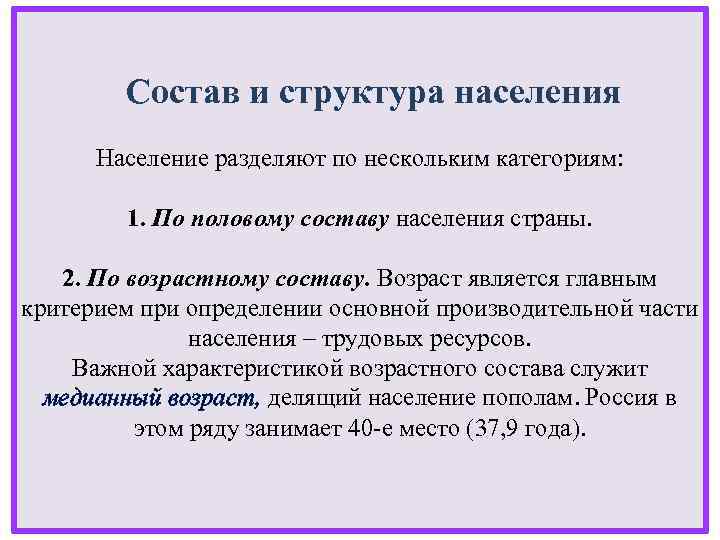 Состав и структура населения

Население разделяют по нескольким категориям:

1. По половому составу населения страны.

2. По возрастному составу. Возраст является главным критерием при определении основной производительной части населения – трудовых ресурсов.
Важной характеристикой возрастного состава служит медианный возраст, делящий население пополам. Россия в этом ряду занимает 40-е место (37,9 года).